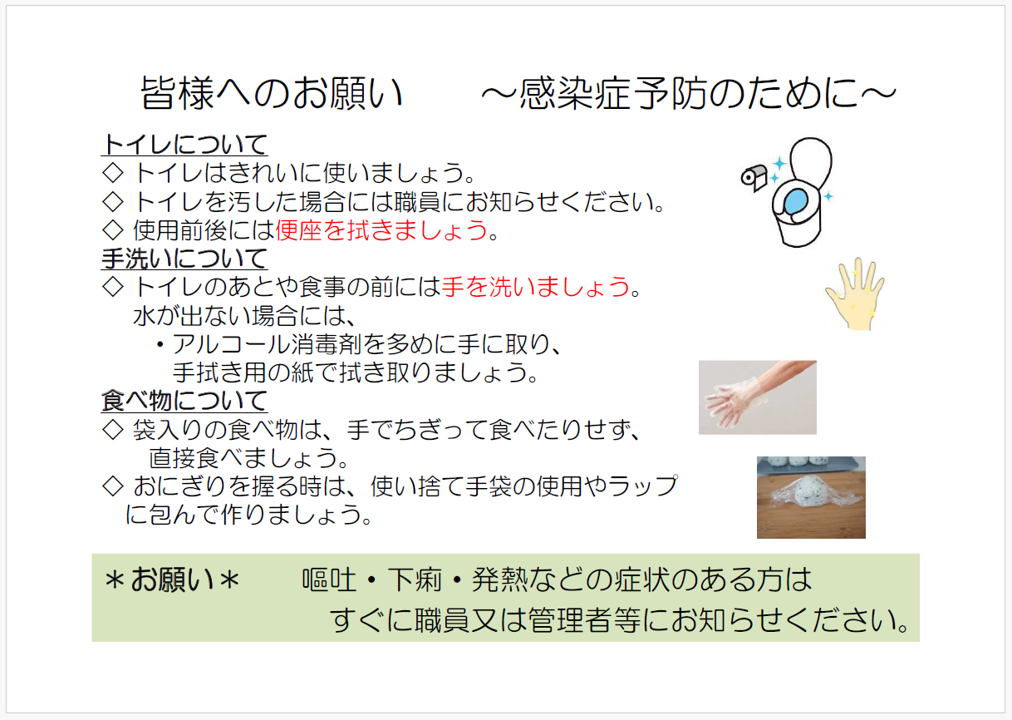 皆様へのお願い　～感染症予防のために～

トイレについて
◇ トイレはきれいに使いましょう。
◇ トイレを汚した場合には職員にお知らせください。
◇ 使用前後には便座を拭きましょう。

手洗いについて
◇ トイレのあとや食事の前には手を洗いましょう。
水が出ない場合には、
・アルコール消毒剤を多めに手に取り、手拭き用の紙で拭き取りましょう。

食べ物について
◇ 袋入りの食べ物は、手でちぎって食べたりせず、直接食べましょう。
◇ おにぎりを握る時は、使い捨て手袋の使用やラップに包んで作りましょう。

＊お願い＊　嘔吐・下痢・発熱などの症状のある方は
すぐに職員又は管理者等にお知らせください。